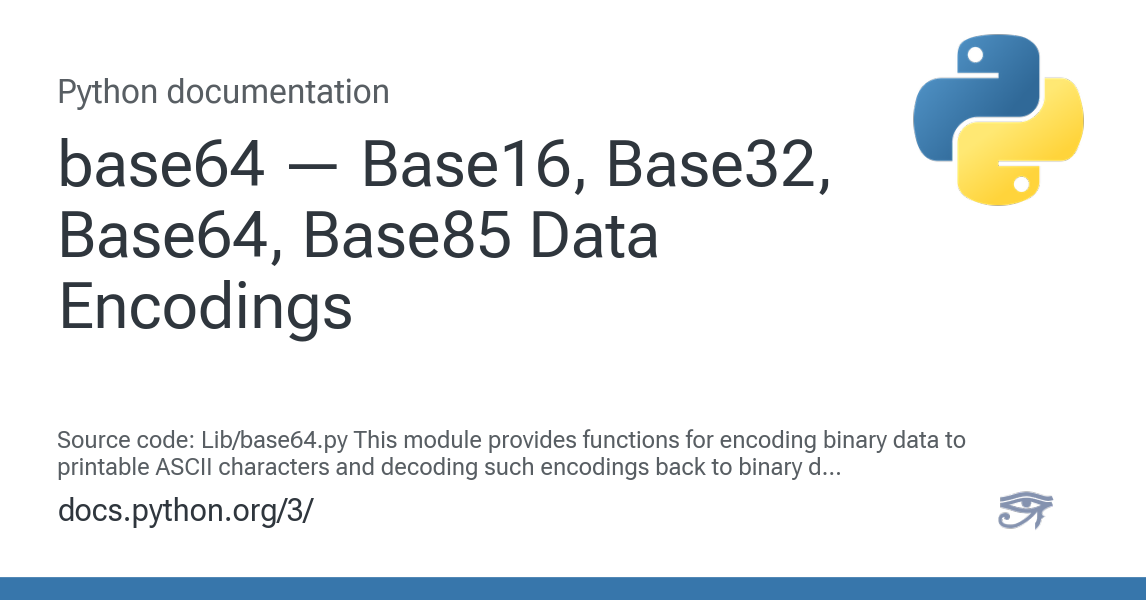 Python documentation

base64 — Base16, Base32, Base64, Base85 Data Encodings

Source code: Lib/base64.py This module provides functions for encoding binary data to printable ASCII characters and decoding such encodings back to binary d...

docs.python.org/3/